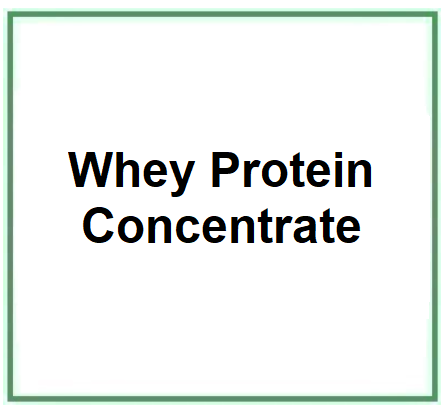 Whey Protein Concentrate